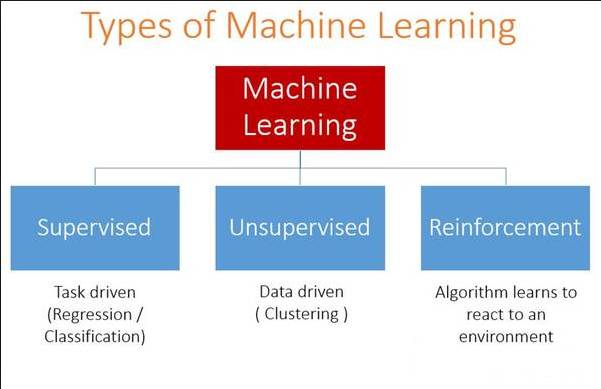 Types of Machine Learning

Machine Learning

Supervised

Unsupervised

Reinforcement

Task driven (Regression / Classification)

Data driven ( Clustering )

Algorithm learns to react to an environment